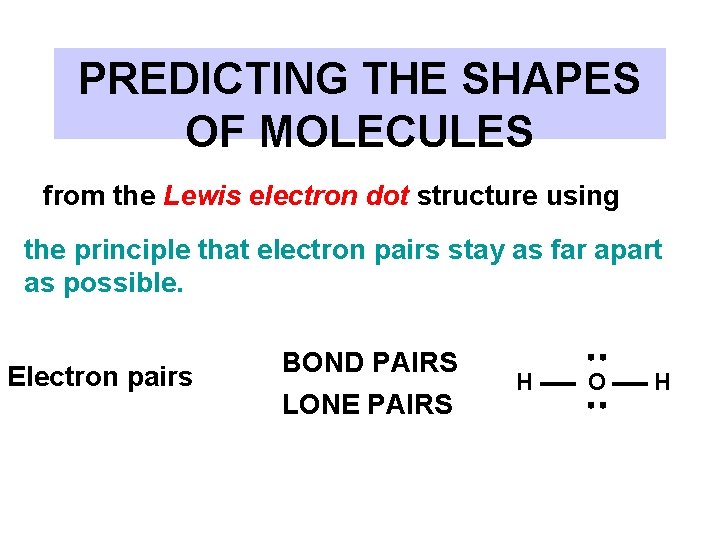 PREDICTING THE SHAPES OF MOLECULES

from the Lewis electron dot structure using

the principle that electron pairs stay as far apart as possible.

Electron pairs

BOND PAIRS

LONE PAIRS

H — O — H